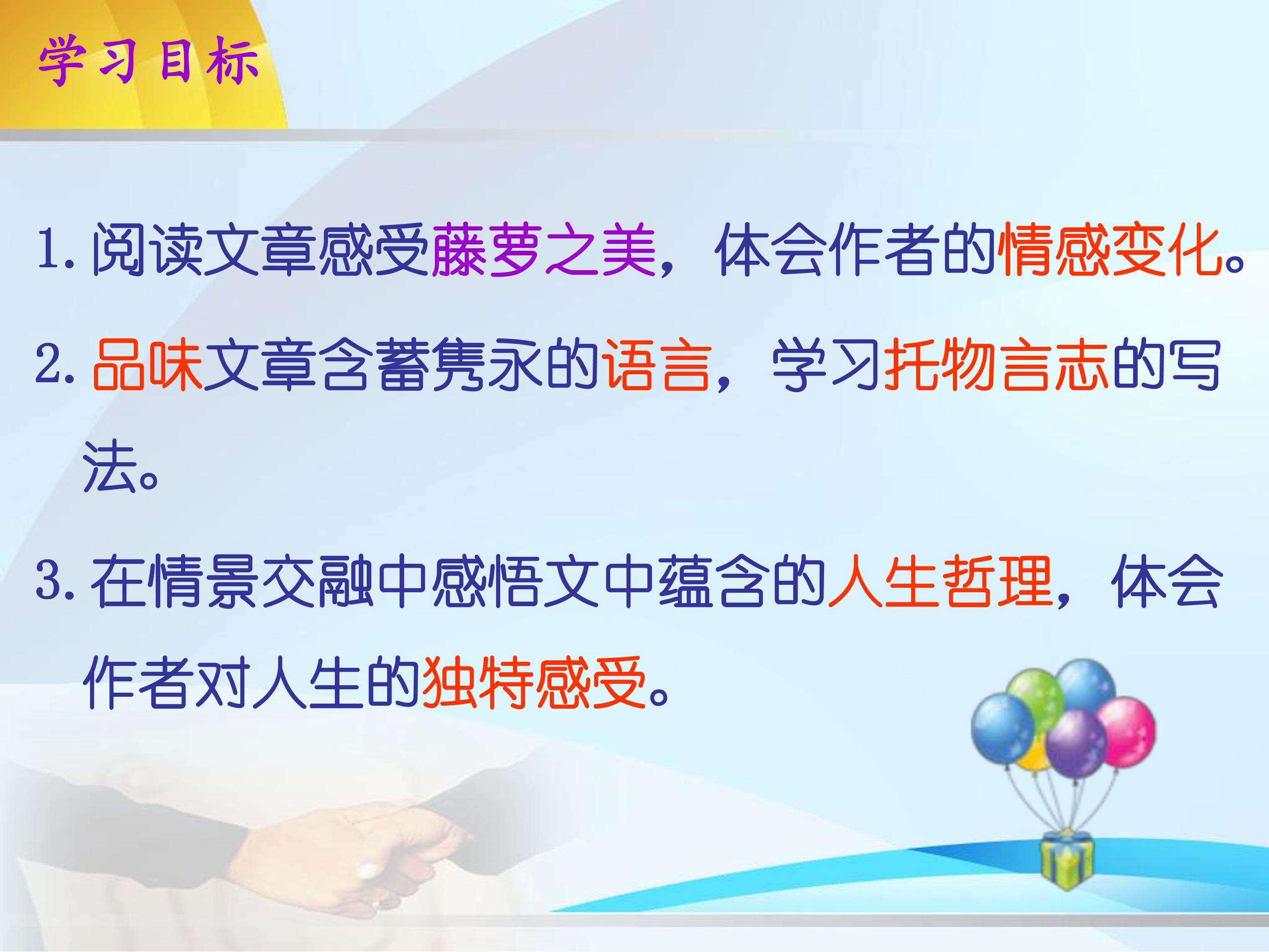 学习目标

1. 阅读文章感受藤萝之美，体会作者的情感变化。

2. 品味文章含蓄隽永的语言，学习托物言志的写法。

3. 在情景交融中感悟文中蕴含的人生哲理，体会作者对人生的独特感受。